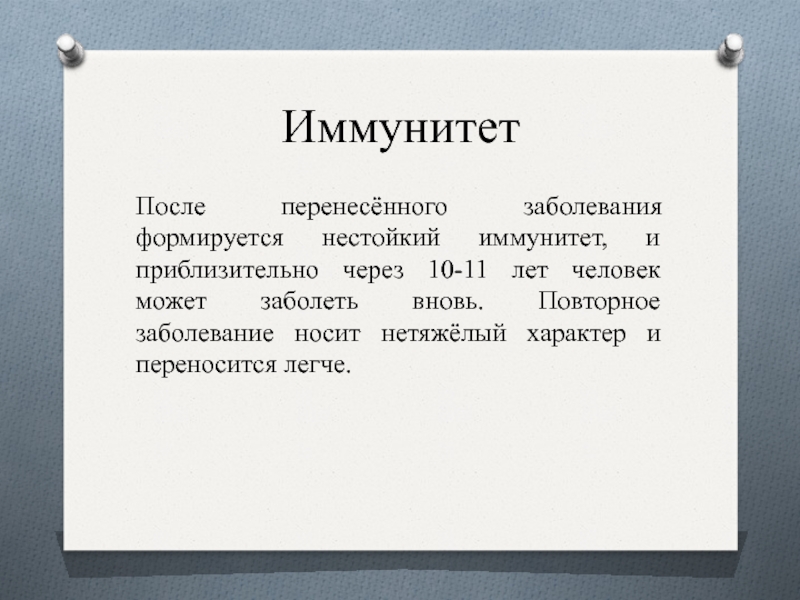 Иммунитет

После перенесённого заболевания формируется нестойкий иммунитет, и приблизительно через 10-11 лет человек может заболеть вновь. Повторное заболевание носит нетяжёлый характер и переносится легче.